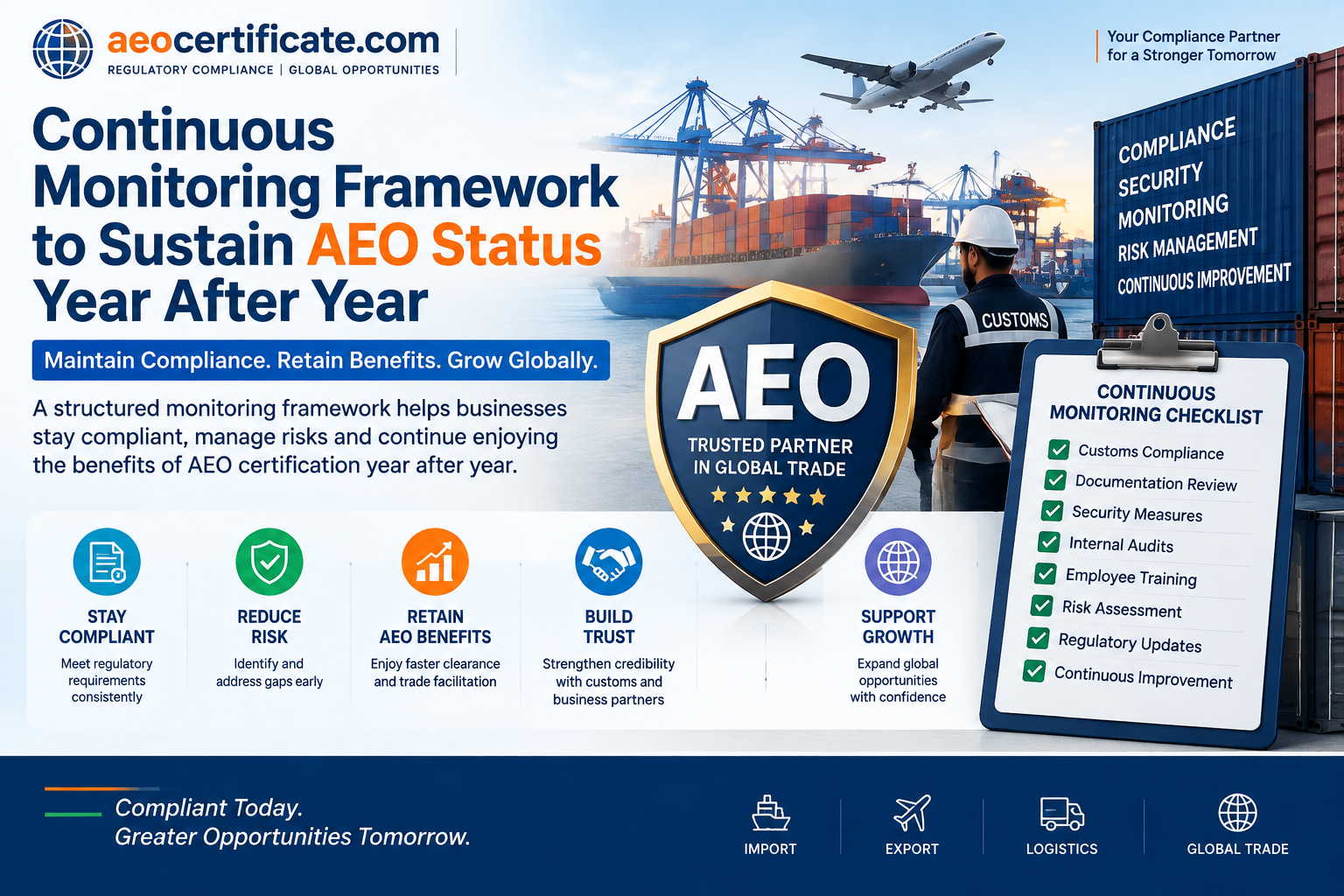 aeocertificate.com
REGULATORY COMPLIANCE | GLOBAL OPPORTUNITIES

Your Compliance Partner for a Stronger Tomorrow

Continuous Monitoring Framework to Sustain AEO Status Year After Year

Maintain Compliance. Retain Benefits. Grow Globally.

A structured monitoring framework helps businesses stay compliant, manage risks and continue enjoying the benefits of AEO certification year after year.

COMPLIANCE
SECURITY
MONITORING
RISK MANAGEMENT
CONTINUOUS IMPROVEMENT

CUSTOMS

AEO
TRUSTED PARTNER IN GLOBAL TRADE

CONTINUOUS MONITORING CHECKLIST
Customs Compliance
Documentation Review
Security Measures
Internal Audits
Employee Training
Risk Assessment
Regulatory Updates
Continuous Improvement

STAY COMPLIANT
Meet regulatory requirements consistently

REDUCE RISK
Identify and address gaps early

RETAIN AEO BENEFITS
Enjoy faster clearance and trade facilitation

BUILD TRUST
Strengthen credibility with customs and business partners

SUPPORT GROWTH
Expand global opportunities with confidence

Compliant Today.
Greater Opportunities Tomorrow.

IMPORT
EXPORT
LOGISTICS
GLOBAL TRADE